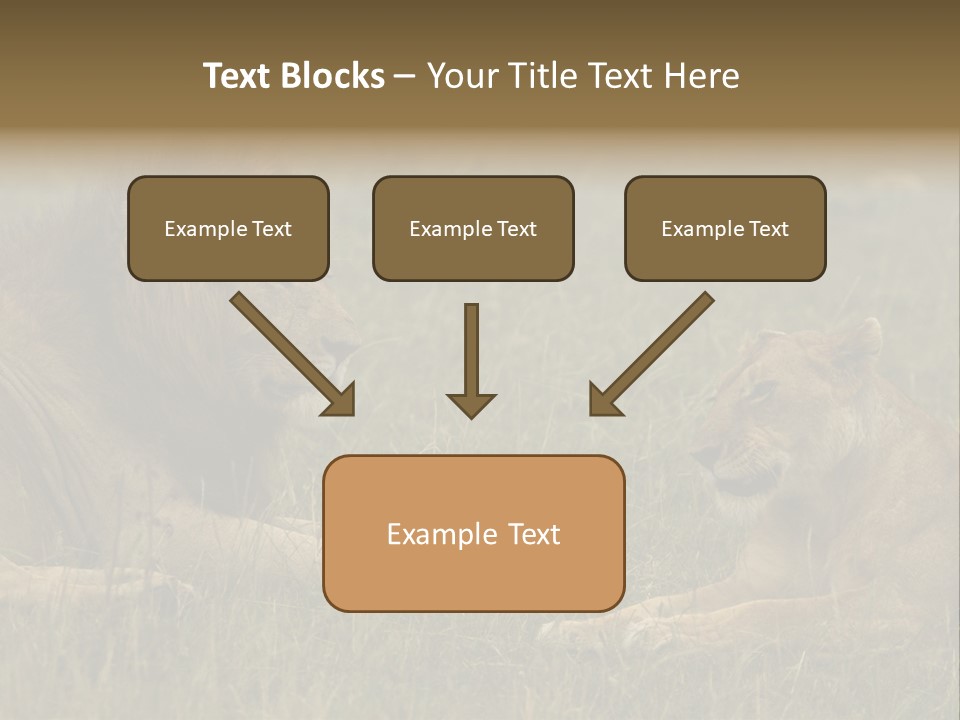 Text Blocks – Your Title Text Here

Example Text

Example Text

Example Text

Example Text